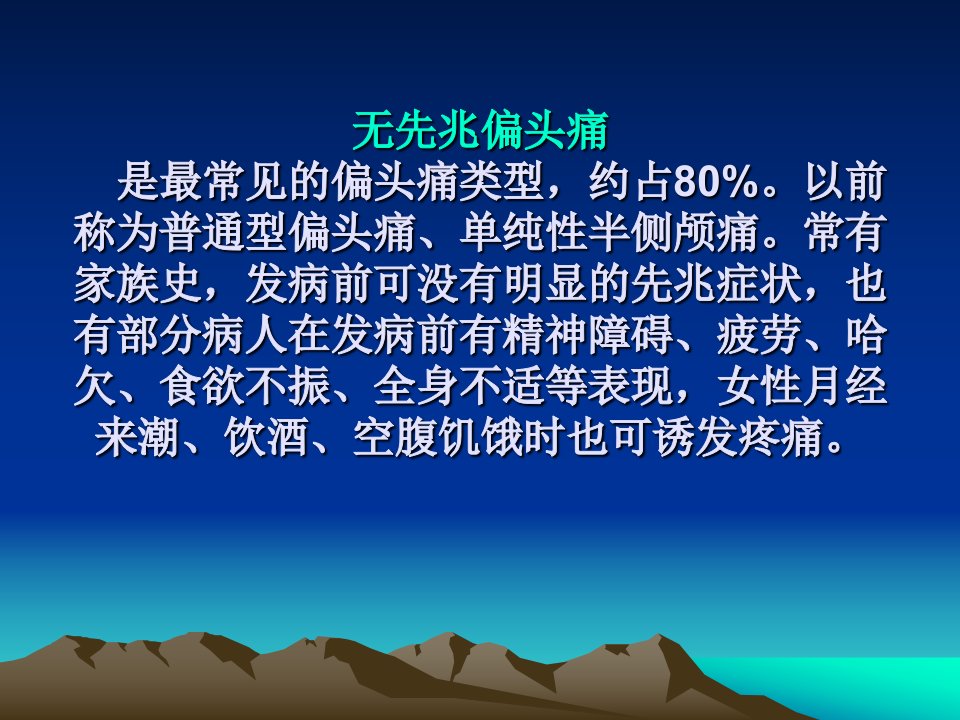 无先兆偏头痛

是最常见的偏头痛类型，约占80%。以前称为普通型偏头痛、单纯性半侧颅痛。常有家族史，发病前可没有明显的先兆症状，也有部分病人在发病前有精神障碍、疲劳、哈欠、食欲不振、全身不适等表现，女性月经来潮、饮酒、空腹饥饿时也可诱发疼痛。